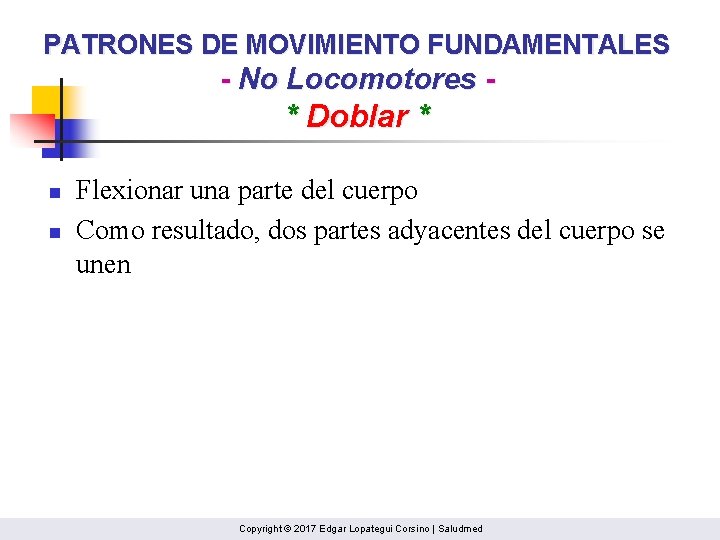 PATRONES DE MOVIMIENTO FUNDAMENTALES
- No Locomotores -
* Doblar *

- Flexionar una parte del cuerpo
- Como resultado, dos partes adyacentes del cuerpo se unen

Copyright © 2017 Edgar Lopategui Corsino | Saludmed